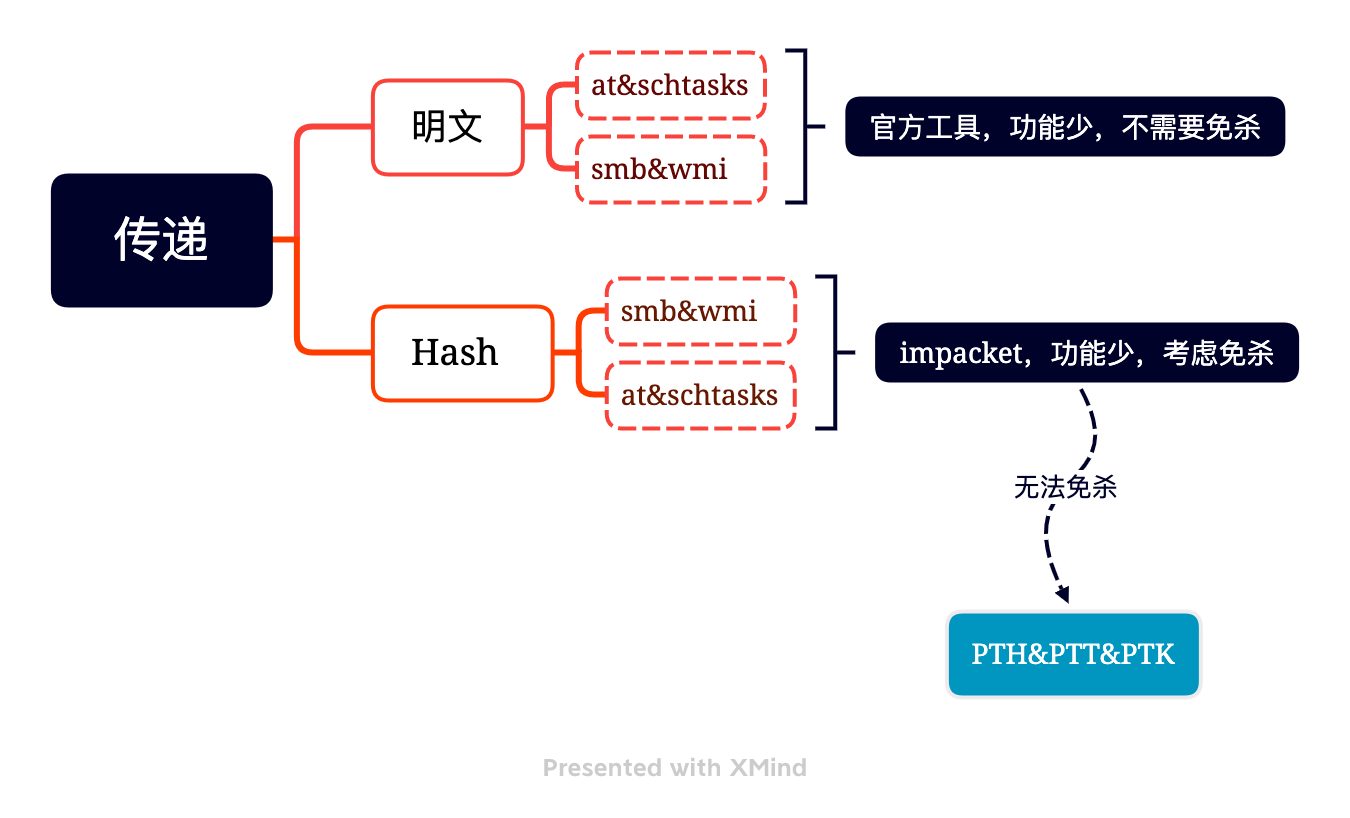 传递

明文

at&schtasks

smb&wmi

官方工具，功能少，不需要免杀

Hash

smb&wmi

at&schtasks

impacket，功能少，考虑免杀

无法免杀

PTH&PTT&PTK

Presented with XMind